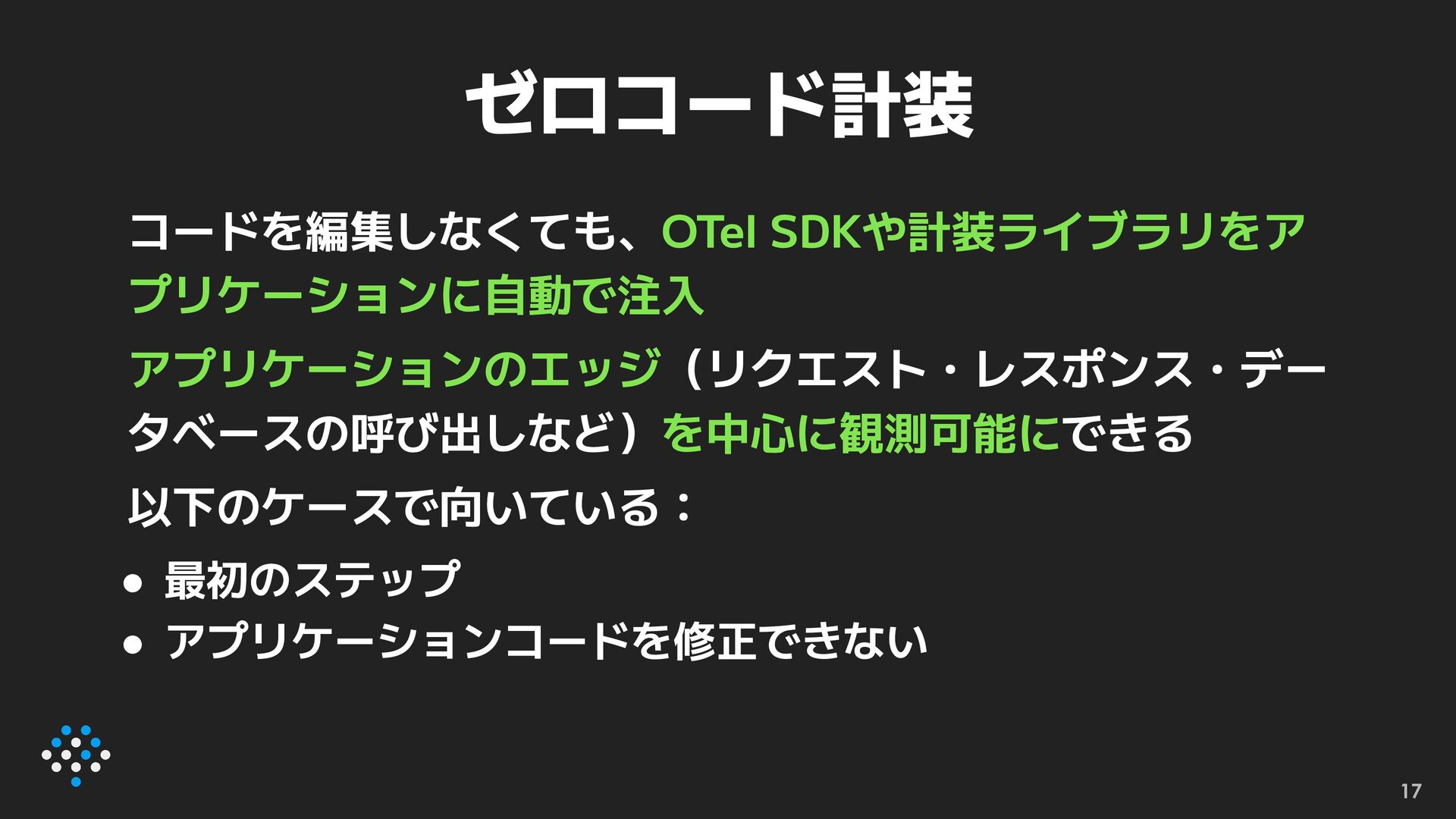 ゼロコード計装

コードを編集しなくても、OTel SDKや計装ライブラリをアプリケーションに自動で注入

アプリケーションのエッジ（リクエスト・レスポンス・データベースの呼び出しなど）を中心に観測可能にできる

以下のケースで向いている：

● 最初のステップ
● アプリケーションコードを修正できない

17